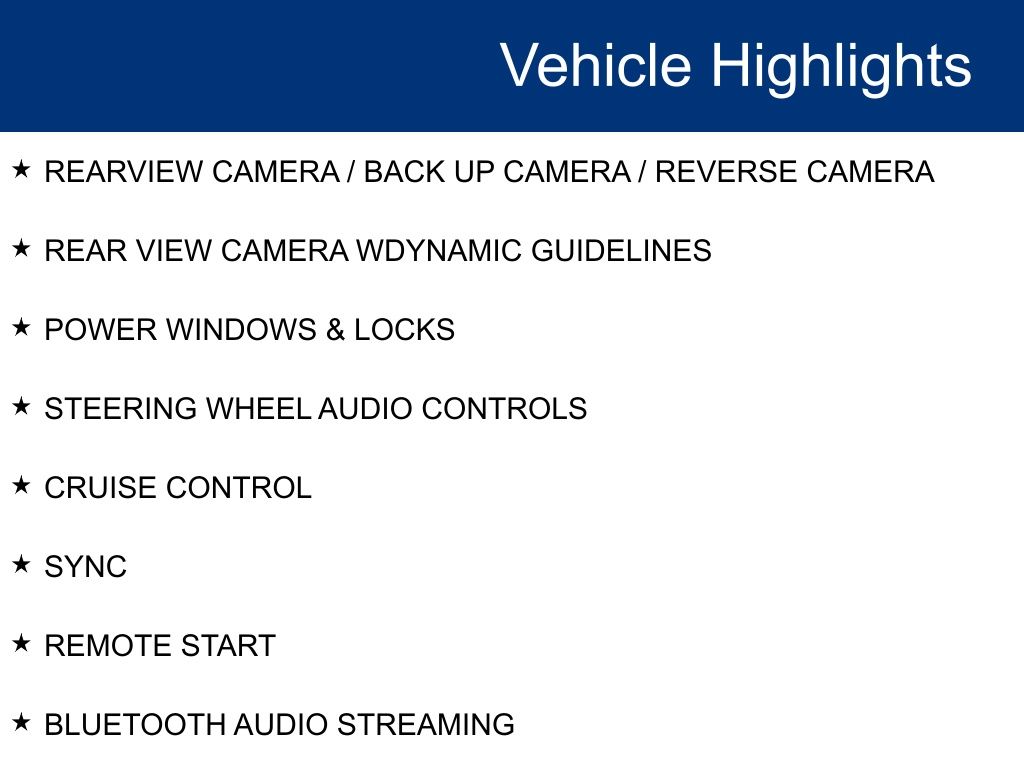 Vehicle Highlights

★ REARVIEW CAMERA / BACK UP CAMERA / REVERSE CAMERA

★ REAR VIEW CAMERA WDYNAMIC GUIDELINES

★ POWER WINDOWS & LOCKS

★ STEERING WHEEL AUDIO CONTROLS

★ CRUISE CONTROL

★ SYNC

★ REMOTE START

★ BLUETOOTH AUDIO STREAMING